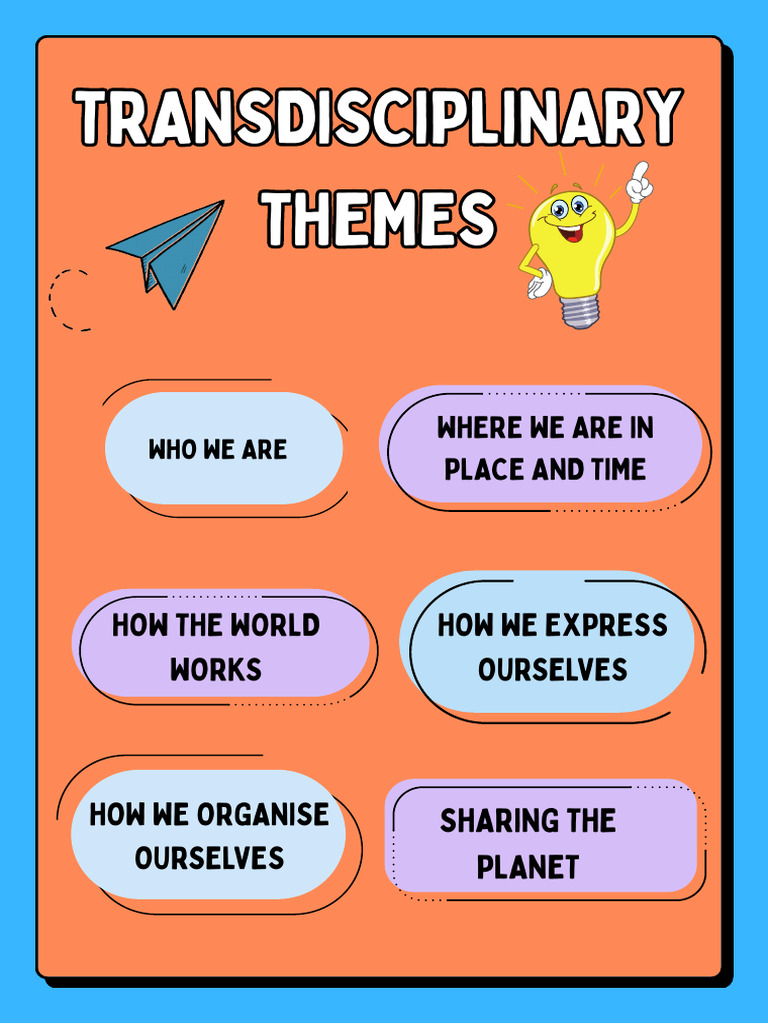 TRANSDISCIPLINARY THEMES

WHO WE ARE

WHERE WE ARE IN PLACE AND TIME

HOW THE WORLD WORKS

HOW WE EXPRESS OURSELVES

HOW WE ORGANISE OURSELVES

SHARING THE PLANET